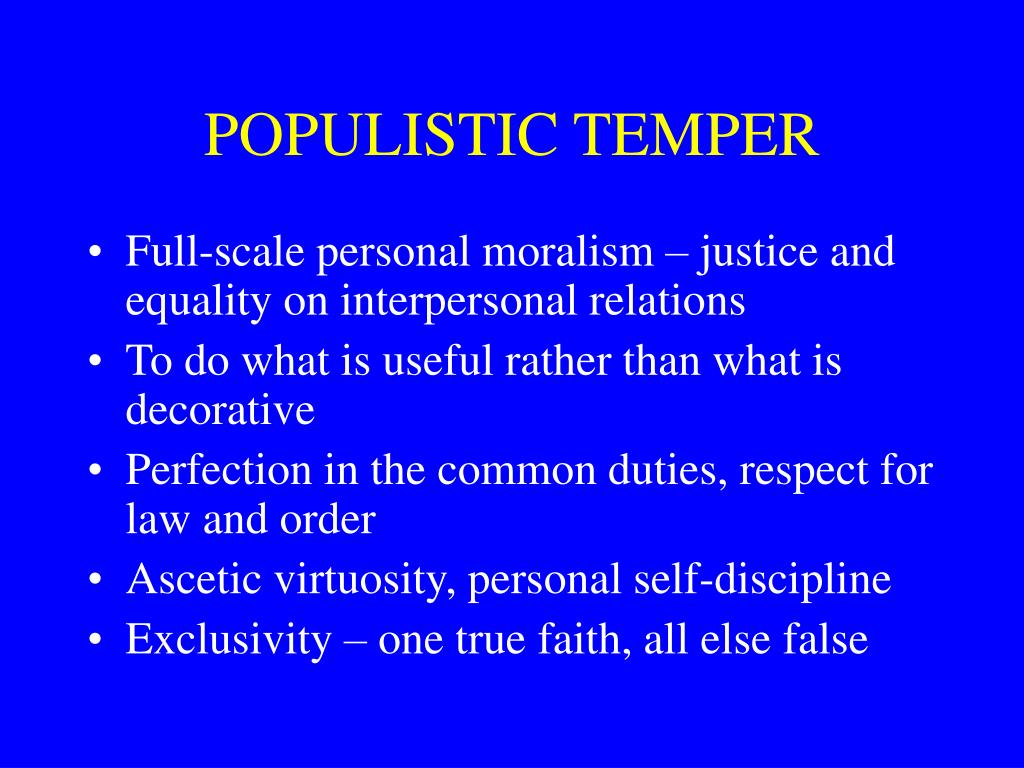 POPULISTIC TEMPER

• Full-scale personal moralism – justice and equality on interpersonal relations
• To do what is useful rather than what is decorative
• Perfection in the common duties, respect for law and order
• Ascetic virtuosity, personal self-discipline
• Exclusivity – one true faith, all else false